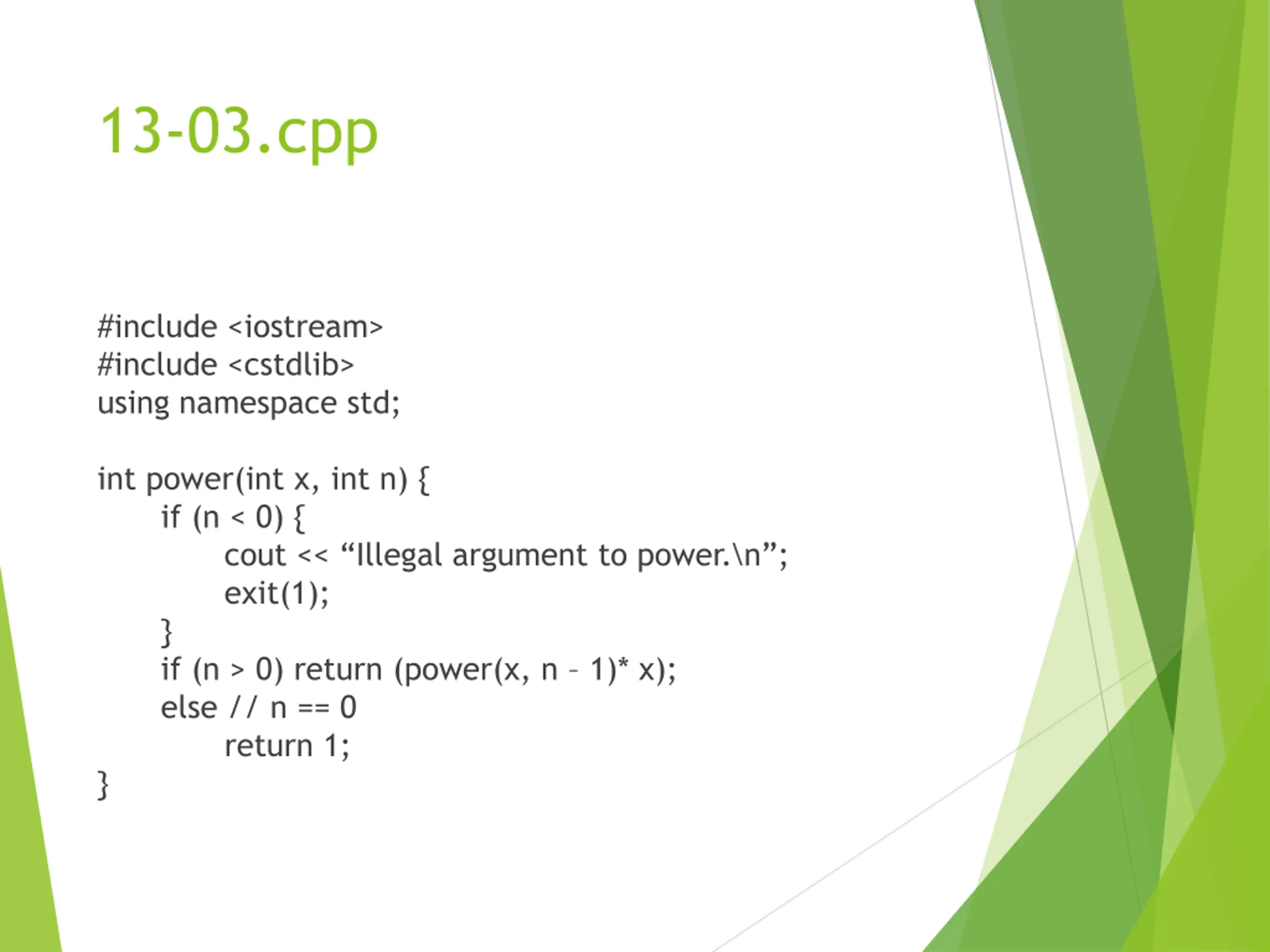 13-03.cpp

#include <iostream>
#include <cstdlib>
using namespace std;

int power(int x, int n) {
    if (n < 0) {
        cout << “Illegal argument to power.\n”;
        exit(1);
    }
    if (n > 0) return (power(x, n – 1)* x);
    else // n == 0
        return 1;
}